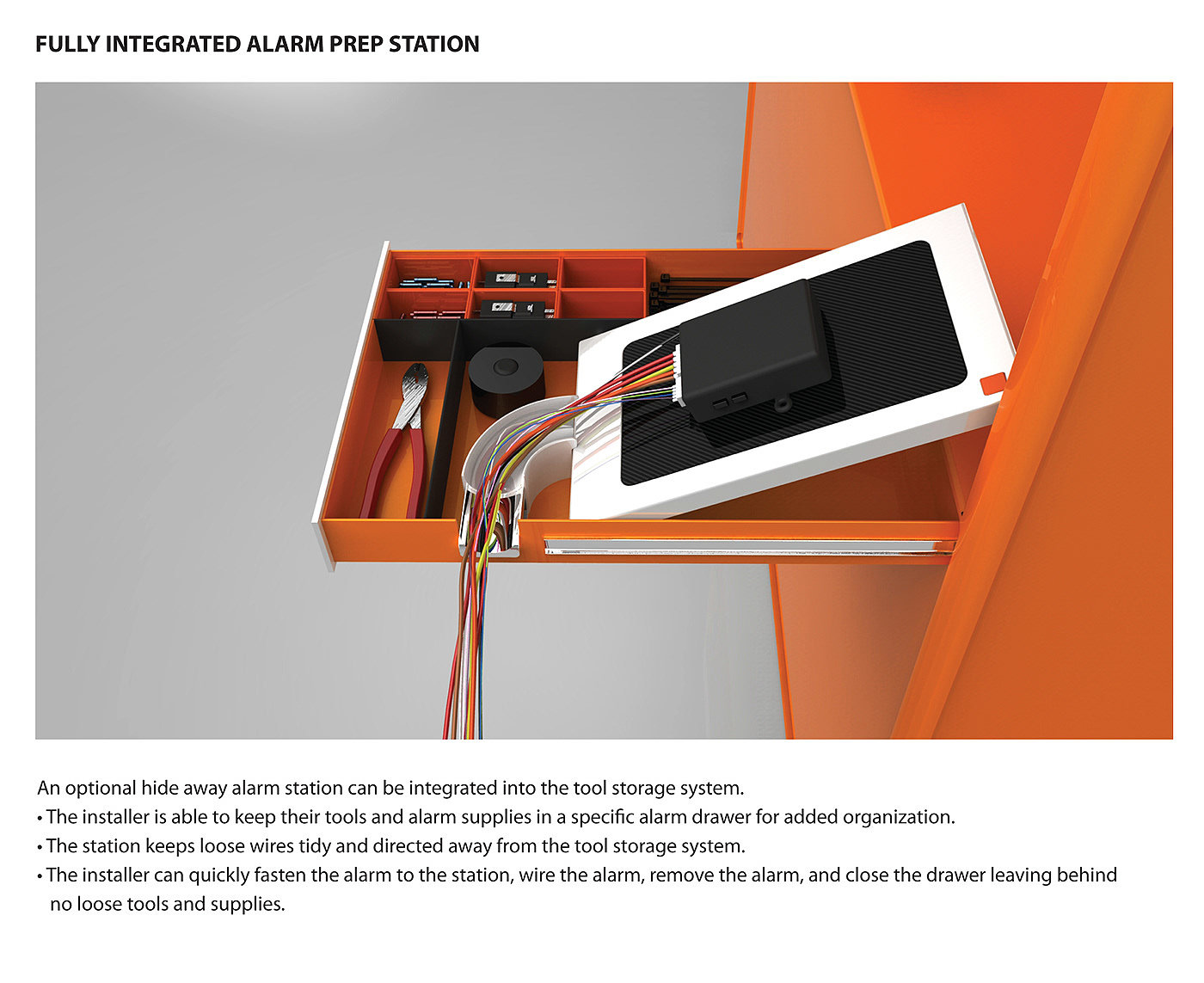 FULLY INTEGRATED ALARM PREP STATION

An optional hide away alarm station can be integrated into the tool storage system.
• The installer is able to keep their tools and alarm supplies in a specific alarm drawer for added organization.
• The station keeps loose wires tidy and directed away from the tool storage system.
• The installer can quickly fasten the alarm to the station, wire the alarm, remove the alarm, and close the drawer leaving behind no loose tools and supplies.